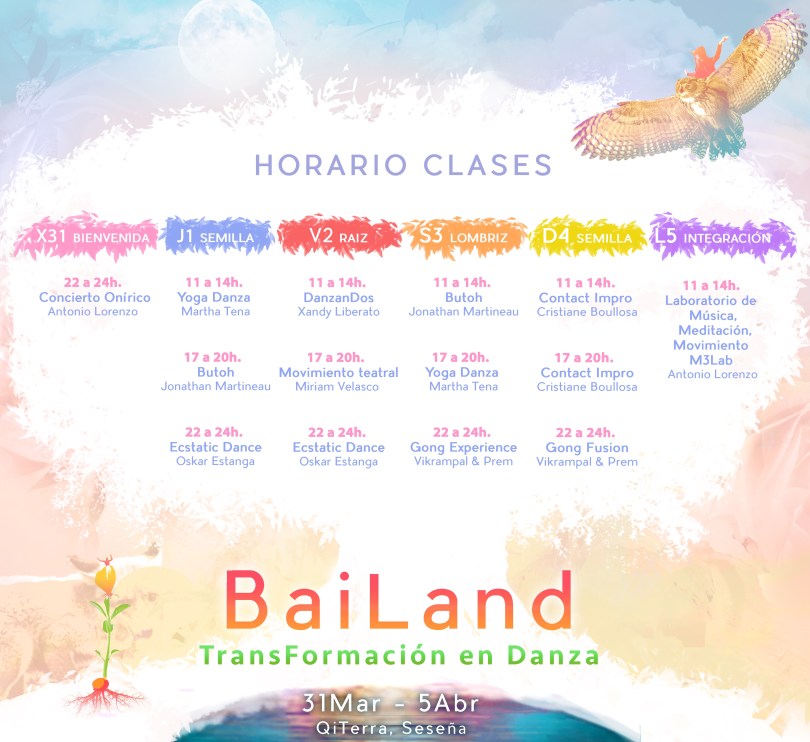 HORARIO CLASES

| X31 BIENVENIDA | J1 SEMILLA | V2 RAIZ | S3 LOMBRIZ | D4 SEMILLA | L5 INTEGRACIÓN |
|---|---|---|---|---|---|
| 22 a 24h. Concierto Onírico Antonio Lorenzo | 11 a 14h. Yoga Danza Martha Tena | 11 a 14h. DanzanDos Xandy Liberato | 11 a 14h. Butoh Jonathan Martineau | 11 a 14h. Contact Impro Cristiane Boullosa | 11 a 14h. Laboratorio de Música, Meditación, Movimiento M3Lab Antonio Lorenzo |
| | 17 a 20h. Butoh Jonathan Martineau | 17 a 20h. Movimiento teatral Miriam Velasco | 17 a 20h. Yoga Danza Martha Tena | 17 a 20h. Contact Impro Cristiane Boullosa | |
| | 22 a 24h. Ecstatic Dance Oskar Estanga | 22 a 24h. Ecstatic Dance Oskar Estanga | 22 a 24h. Gong Experience Vikrampal & Prem | 22 a 24h. Gong Fusion Vikrampal & Prem | |

BaiLand
TransFormación en Danza
31Mar - 5Abr
QiTerra, Seseña